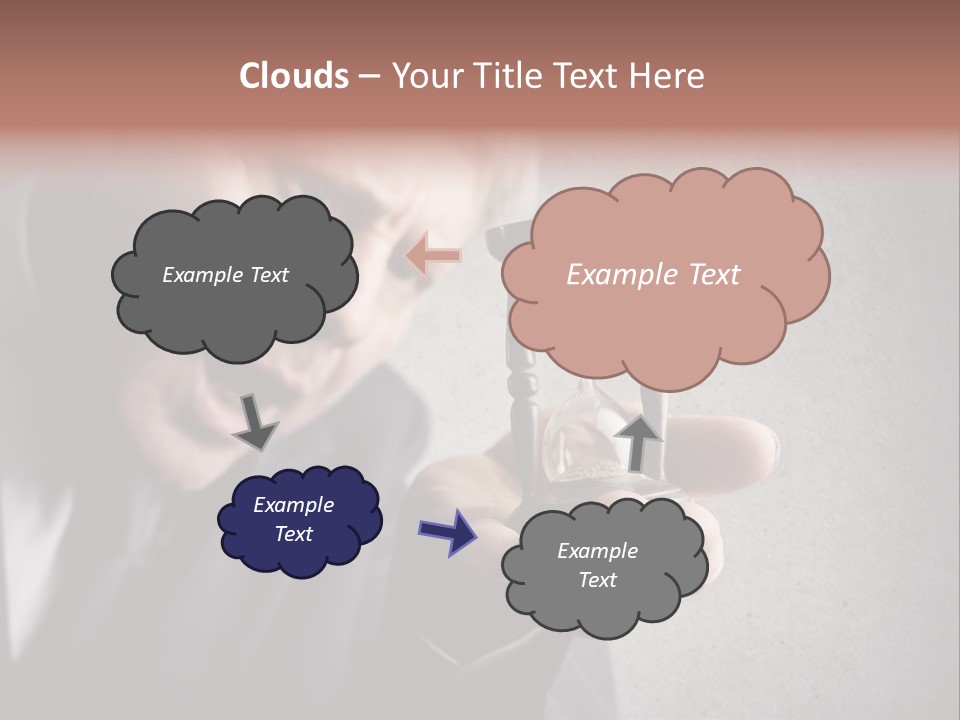 Clouds – Your Title Text Here

Example Text

Example Text

Example Text

Example Text